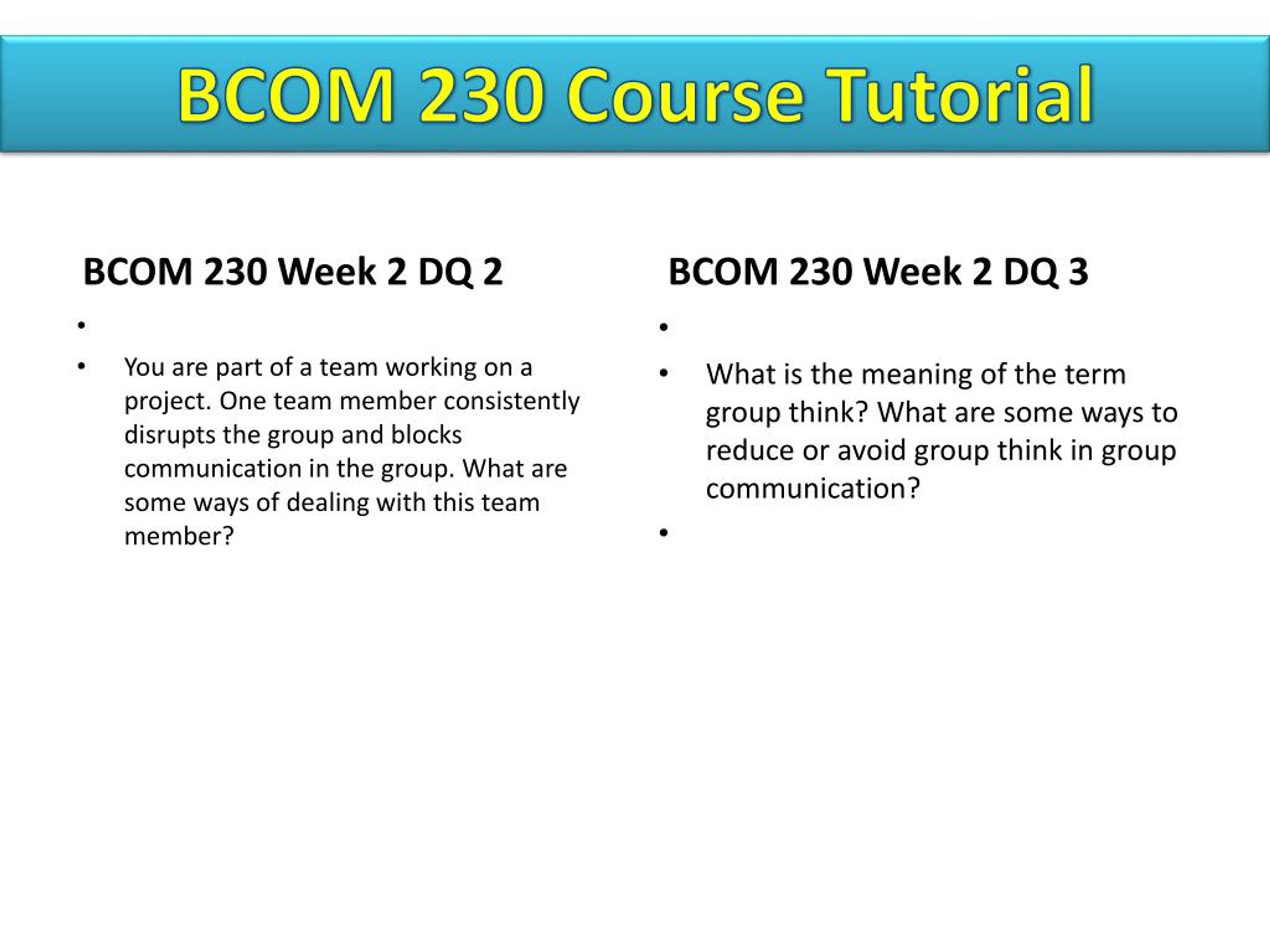 BCOM 230 Course Tutorial

BCOM 230 Week 2 DQ 2

•

• You are part of a team working on a project. One team member consistently disrupts the group and blocks communication in the group. What are some ways of dealing with this team member?

BCOM 230 Week 2 DQ 3

•

• What is the meaning of the term group think? What are some ways to reduce or avoid group think in group communication?

•